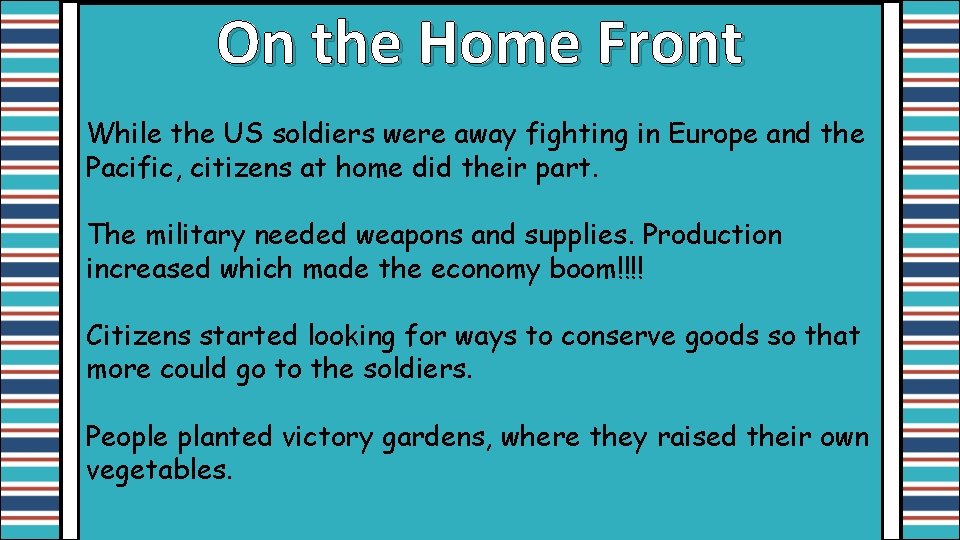 On the Home Front

While the US soldiers were away fighting in Europe and the Pacific, citizens at home did their part.

The military needed weapons and supplies. Production increased which made the economy boom!!!!

Citizens started looking for ways to conserve goods so that more could go to the soldiers.

People planted victory gardens, where they raised their own vegetables.